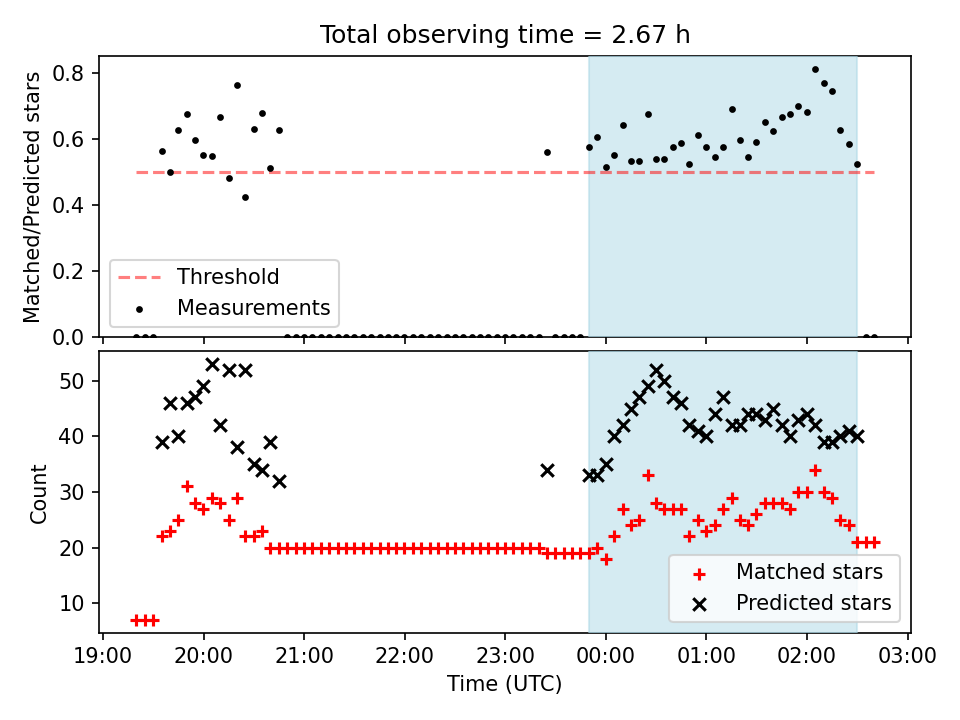 Total observing time = 2.67 h

Matched/Predicted stars

0.8
0.6
0.4
0.2
0.0

Threshold
Measurements

Count

50
40
30
20
10

Matched stars
Predicted stars

19:00 20:00 21:00 22:00 23:00 00:00 01:00 02:00 03:00

Time (UTC)